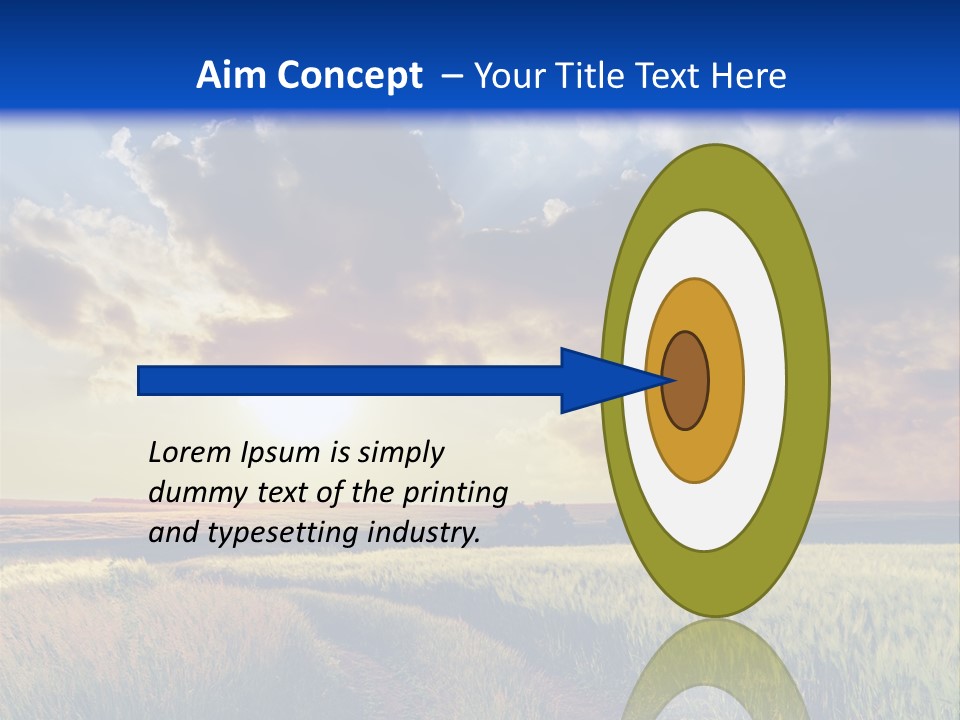 Aim Concept – Your Title Text Here

Lorem Ipsum is simply dummy text of the printing and typesetting industry.